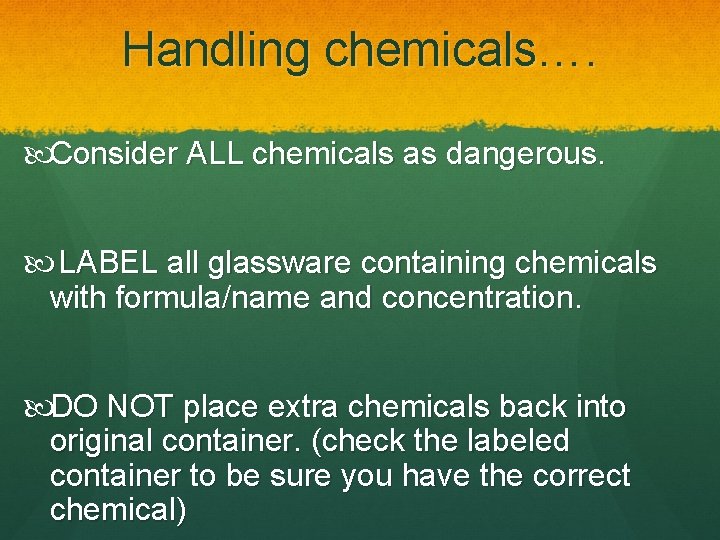 Handling chemicals….

Consider ALL chemicals as dangerous.

LABEL all glassware containing chemicals with formula/name and concentration.

DO NOT place extra chemicals back into original container. (check the labeled container to be sure you have the correct chemical)